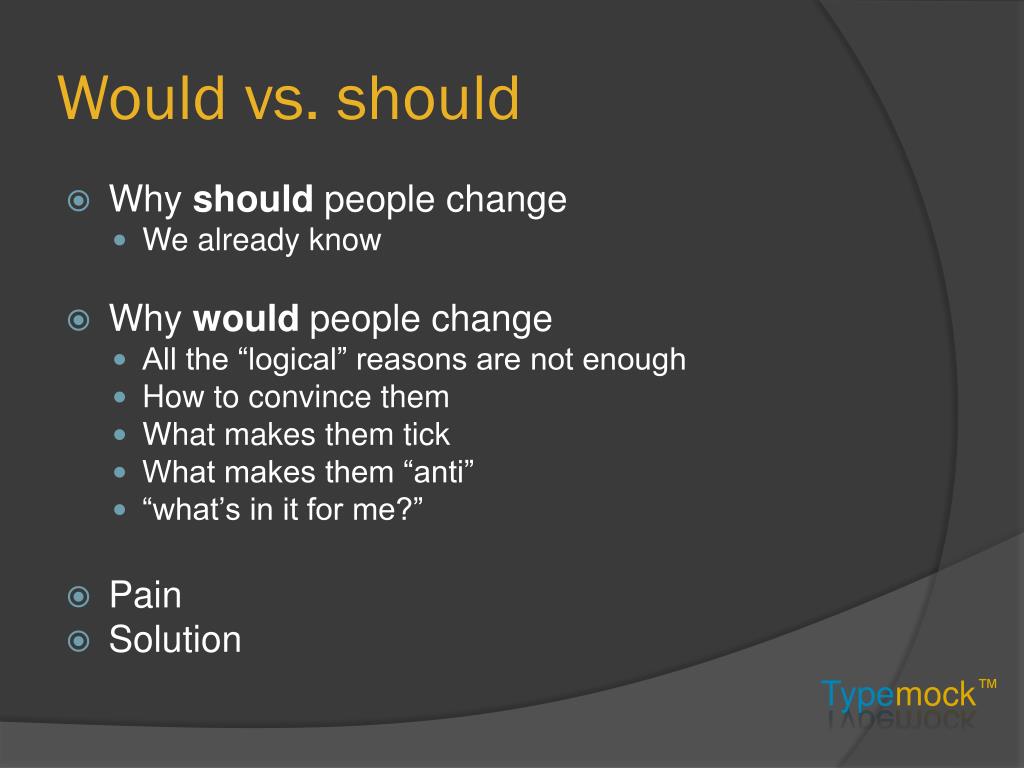 Would vs. should

Why should people change
We already know

Why would people change
All the “logical” reasons are not enough
How to convince them
What makes them tick
What makes them “anti”
“what’s in it for me?”

Pain
Solution

Typemock™